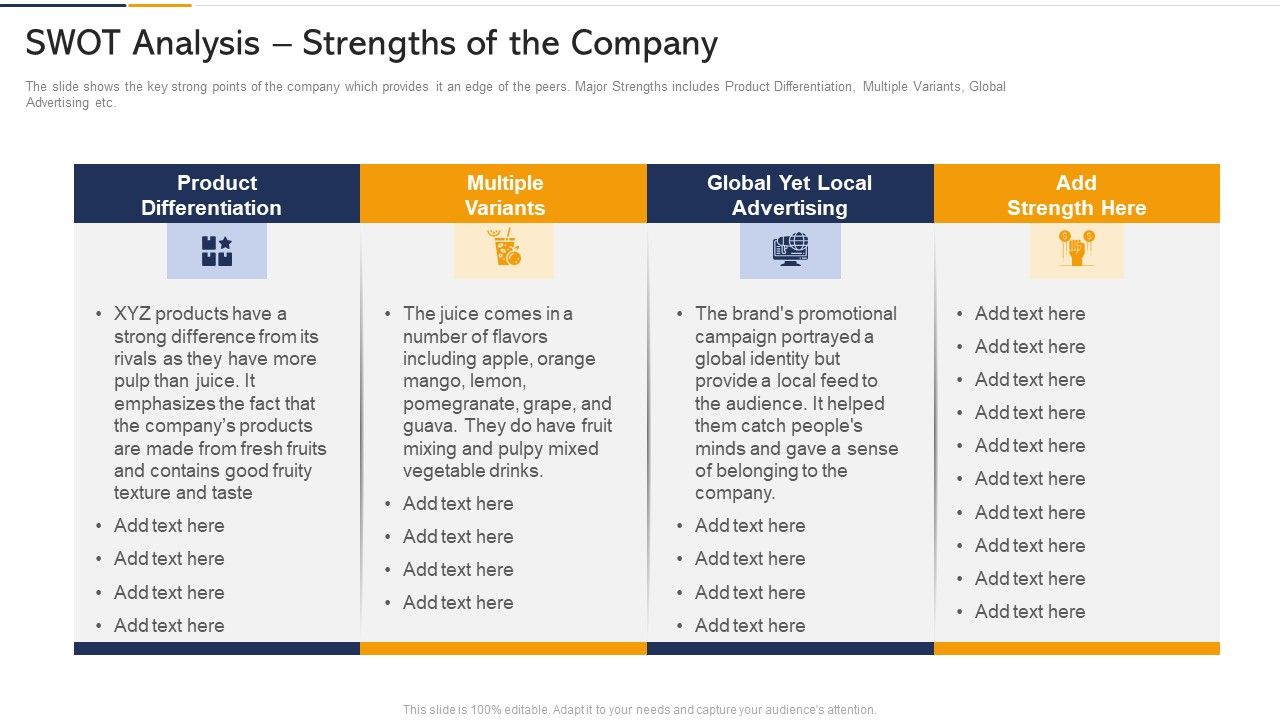 SWOT Analysis – Strengths of the Company

The slide shows the key strong points of the company which provides it an edge of the peers. Major Strengths includes Product Differentiation, Multiple Variants, Global Advertising etc.

Product Differentiation

• XYZ products have a strong difference from its rivals as they have more pulp than juice. It emphasizes the fact that the company's products are made from fresh fruits and contains good fruity texture and taste
• Add text here
• Add text here
• Add text here
• Add text here

Multiple Variants

• The juice comes in a number of flavors including apple, orange mango, lemon, pomegranate, grape, and guava. They do have fruit mixing and pulpy mixed vegetable drinks.
• Add text here
• Add text here
• Add text here
• Add text here

Global Yet Local Advertising

• The brand's promotional campaign portrayed a global identity but provide a local feed to the audience. It helped them catch people's minds and gave a sense of belonging to the company.
• Add text here
• Add text here
• Add text here
• Add text here

Add Strength Here

• Add text here
• Add text here
• Add text here
• Add text here
• Add text here
• Add text here
• Add text here
• Add text here
• Add text here
• Add text here

This slide is 100% editable. Adapt it to your needs and capture your audience's attention.